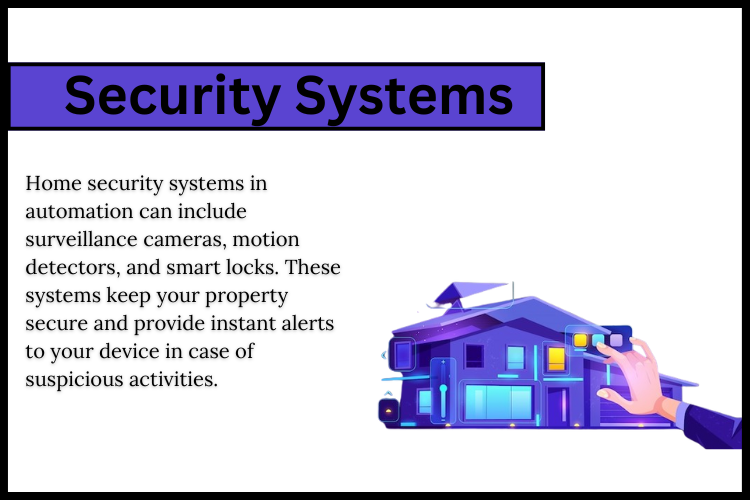 Security Systems

Home security systems in automation can include surveillance cameras, motion detectors, and smart locks. These systems keep your property secure and provide instant alerts to your device in case of suspicious activities.